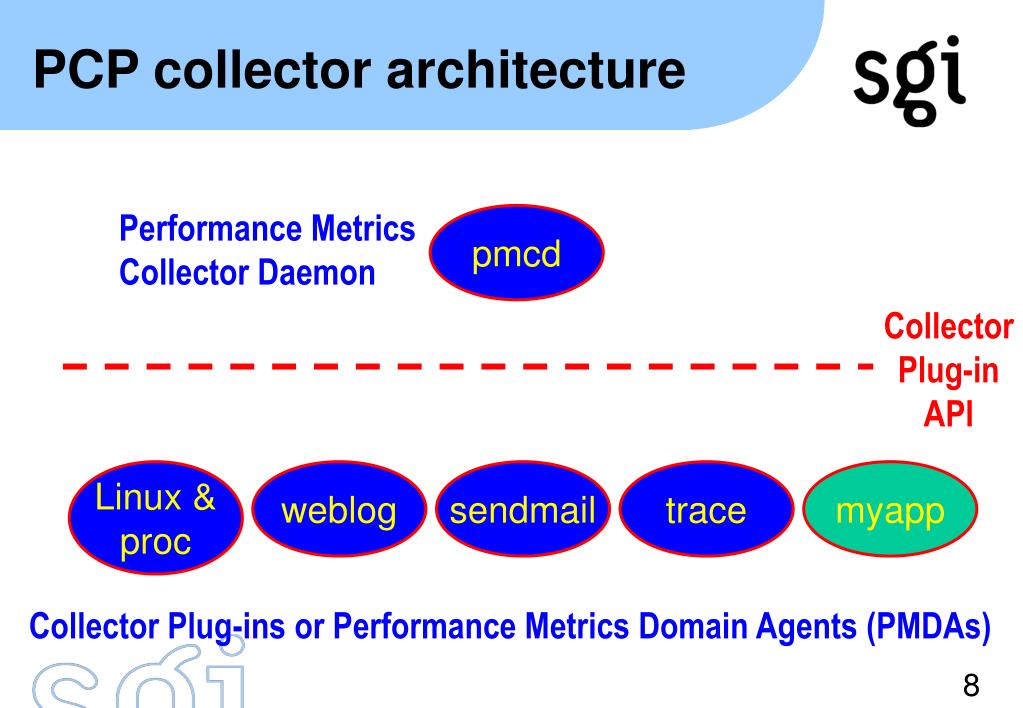 PCP collector architecture

sgi

Performance Metrics Collector Daemon

pmcd

Collector Plug-in API

Linux & proc

weblog

sendmail

trace

myapp

Collector Plug-ins or Performance Metrics Domain Agents (PMDAs)

sgi

8